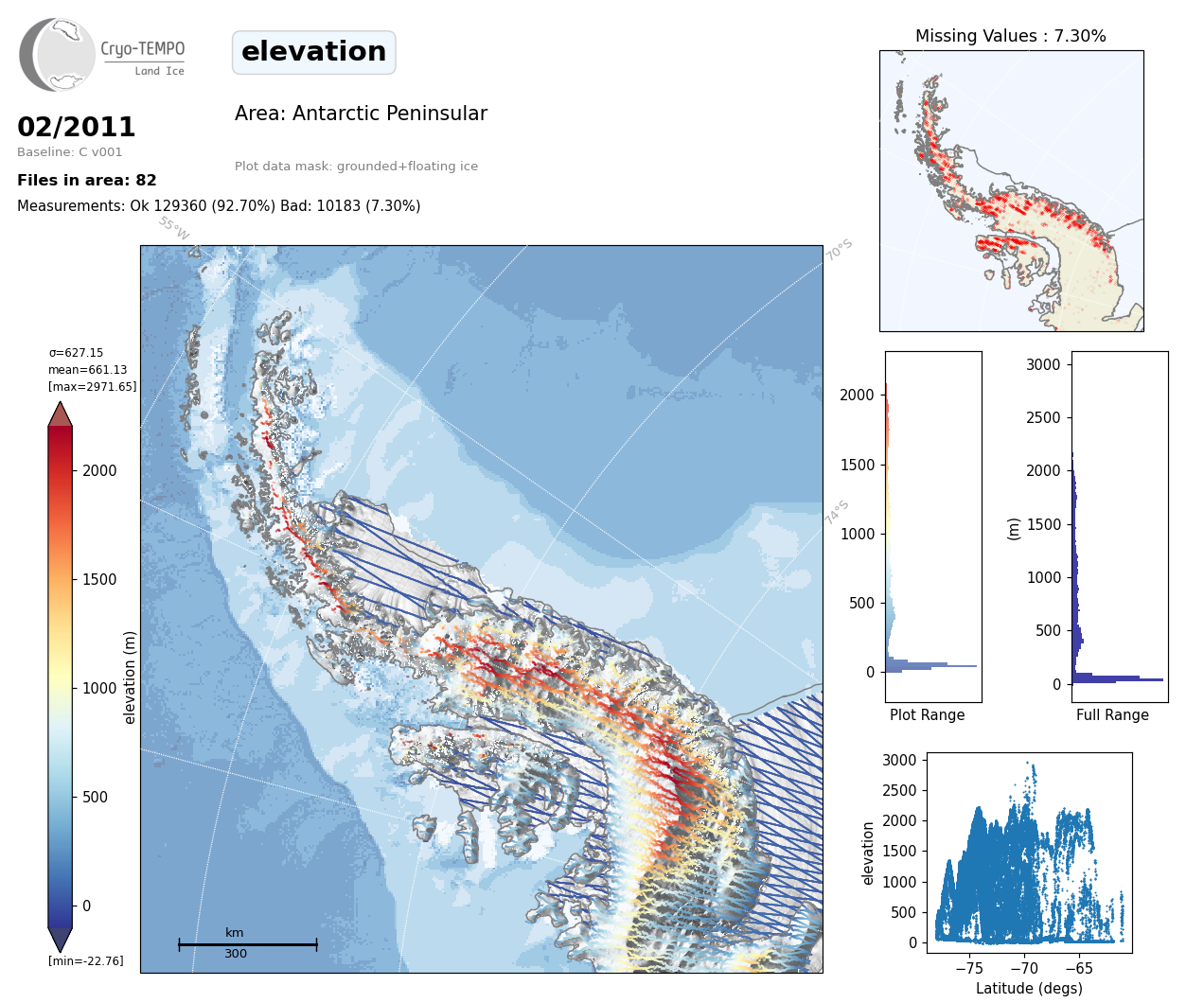 Cryo-TEMPO
Land Ice

elevation

02/2011
Baseline: C v001

Area: Antarctic Peninsular

Plot data mask: grounded+floating ice

Files in area: 82
Measurements: Ok 129360 (92.70%) Bad: 10183 (7.30%)

Missing Values : 7.30%

55°W
70°S
74°S

σ=627.15
mean=661.13
[max=2971.65]

2000
1500
1000
500
0
elevation (m)
[min=-22.76]

km
300

2000
1500
1000
500
0
Plot Range

3000
2500
2000
1500
1000
500
0
(m)
Full Range

3000
2500
2000
1500
1000
500
0
elevation
−75
−70
−65
Latitude (degs)